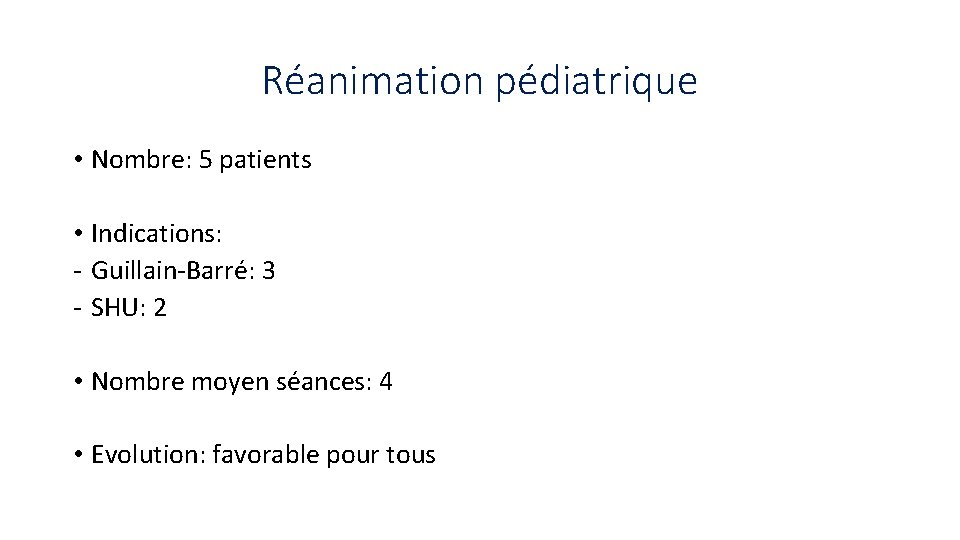 Réanimation pédiatrique

• Nombre: 5 patients

• Indications:
- Guillain-Barré: 3
- SHU: 2

• Nombre moyen séances: 4

• Evolution: favorable pour tous